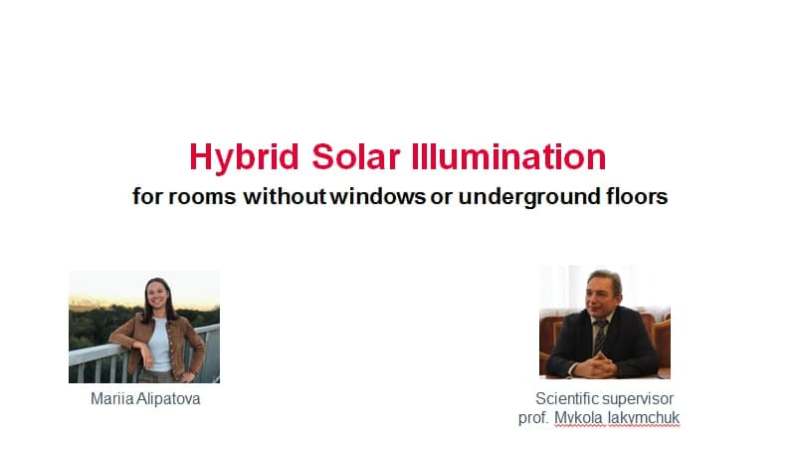 Hybrid Solar Illumination

for rooms without windows or underground floors

Mariia Alipatova

Scientific supervisor
prof. Mykola Iakymchuk